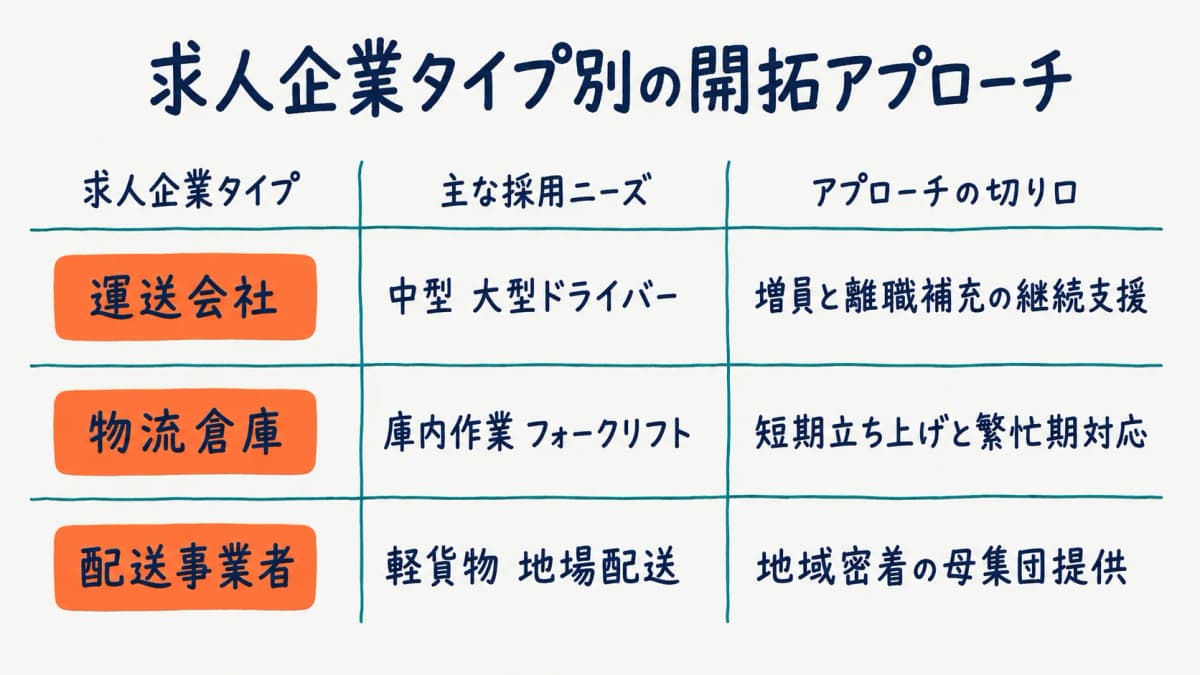 求人企業タイプ別の開拓アプローチ

| 求人企業タイプ | 主な採用ニーズ | アプローチの切り口 |
|---|---|---|
| 運送会社 | 中型 大型ドライバー | 増員と離職補充の継続支援 |
| 物流倉庫 | 庫内作業 フォークリフト | 短期立ち上げと繁忙期対応 |
| 配送事業者 | 軽貨物 地場配送 | 地域密着の母集団提供 |